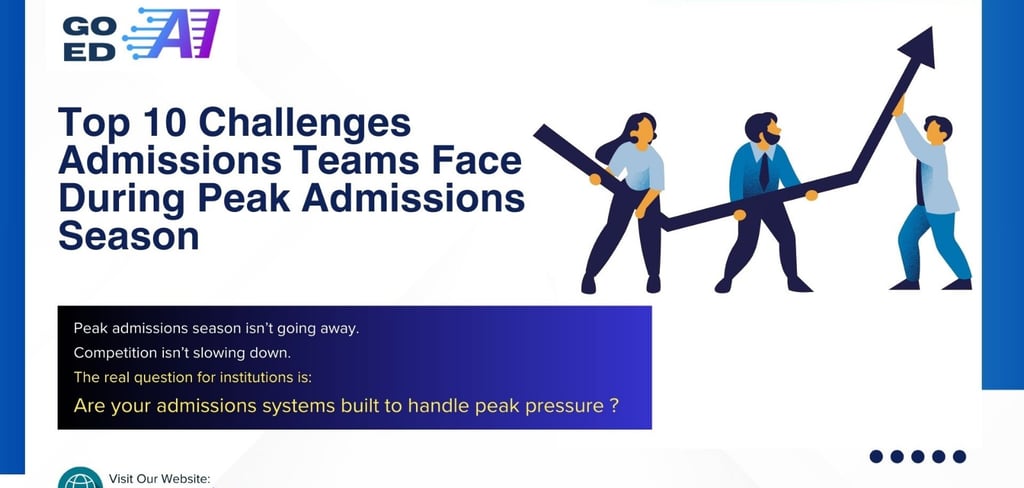 GO ED AI

Top 10 Challenges Admissions Teams Face During Peak Admissions Season

Peak admissions season isn't going away.
Competition isn't slowing down.
The real question for institutions is:
Are your admissions systems built to handle peak pressure ?

Visit Our Website: